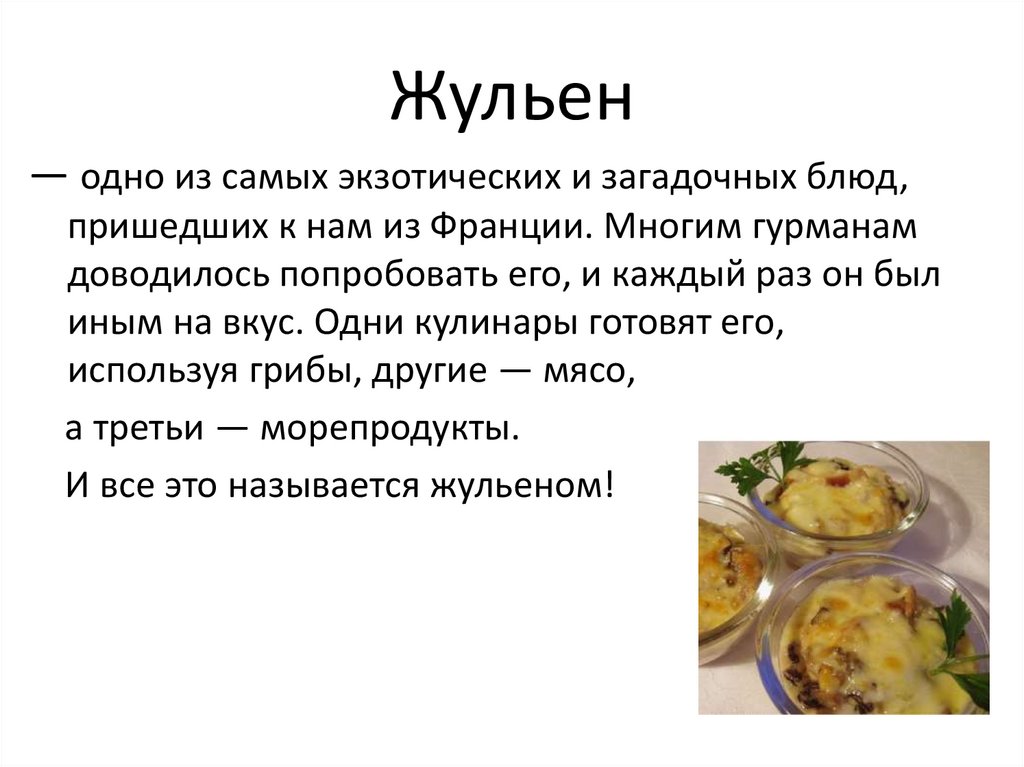 Жульен

— одно из самых экзотических и загадочных блюд, пришедших к нам из Франции. Многим гурманам доводилось попробовать его, и каждый раз он был иным на вкус. Одни кулинары готовят его, используя грибы, другие — мясо,

а третьи — морепродукты.

И все это называется жульеном!